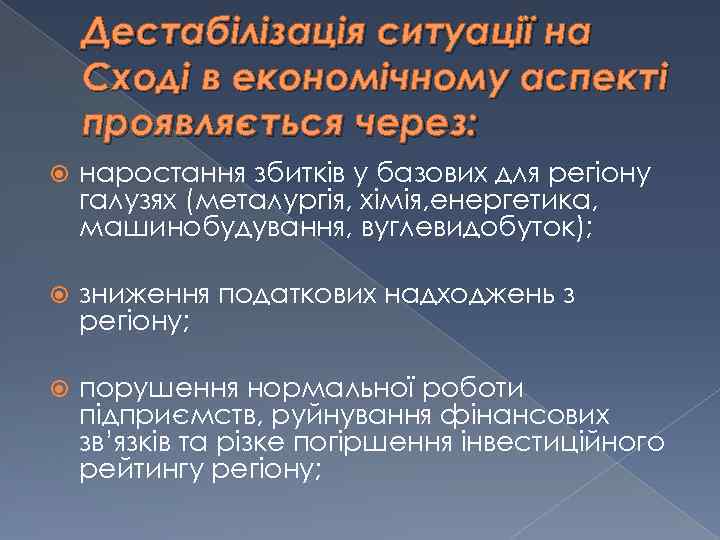 Дестабілізація ситуації на Сході в економічному аспекті проявляється через:

наростання збитків у базових для регіону галузях (металургія, хімія,енергетика, машинобудування, вуглевидобуток);

зниження податкових надходжень з регіону;

порушення нормальної роботи підприємств, руйнування фінансових зв'язків та різке погіршення інвестиційного рейтингу регіону;